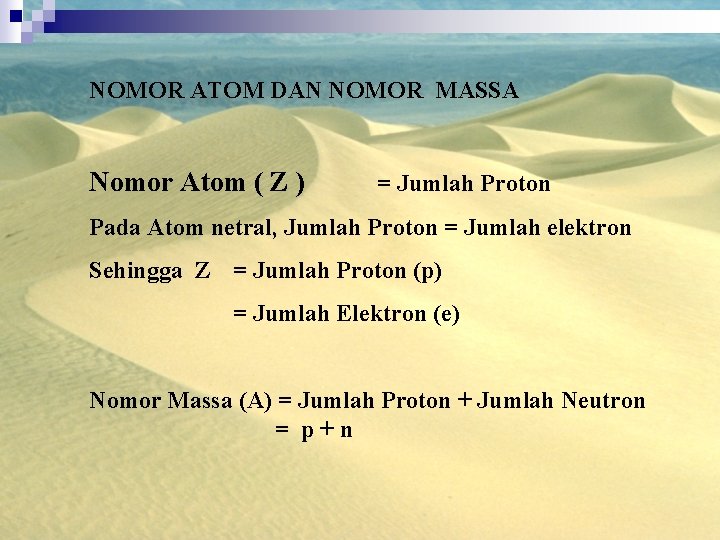 NOMOR ATOM DAN NOMOR MASSA

Nomor Atom ( Z ) = Jumlah Proton

Pada Atom netral, Jumlah Proton = Jumlah elektron

Sehingga Z = Jumlah Proton (p)

= Jumlah Elektron (e)

Nomor Massa (A) = Jumlah Proton + Jumlah Neutron

= p + n